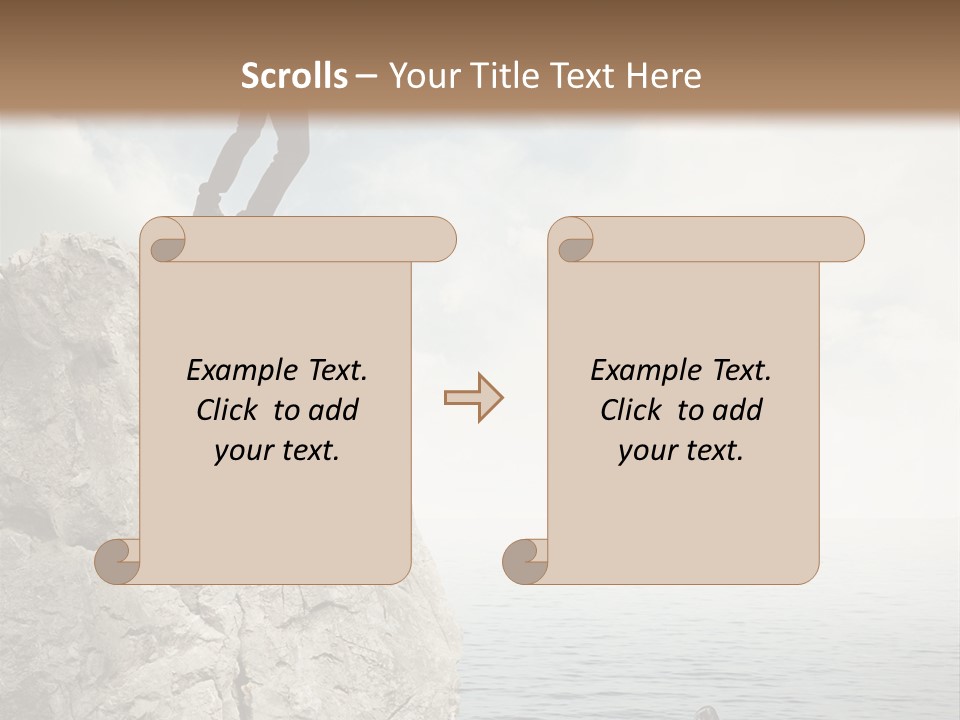 Scrolls – Your Title Text Here

Example Text. Click to add your text.

Example Text. Click to add your text.